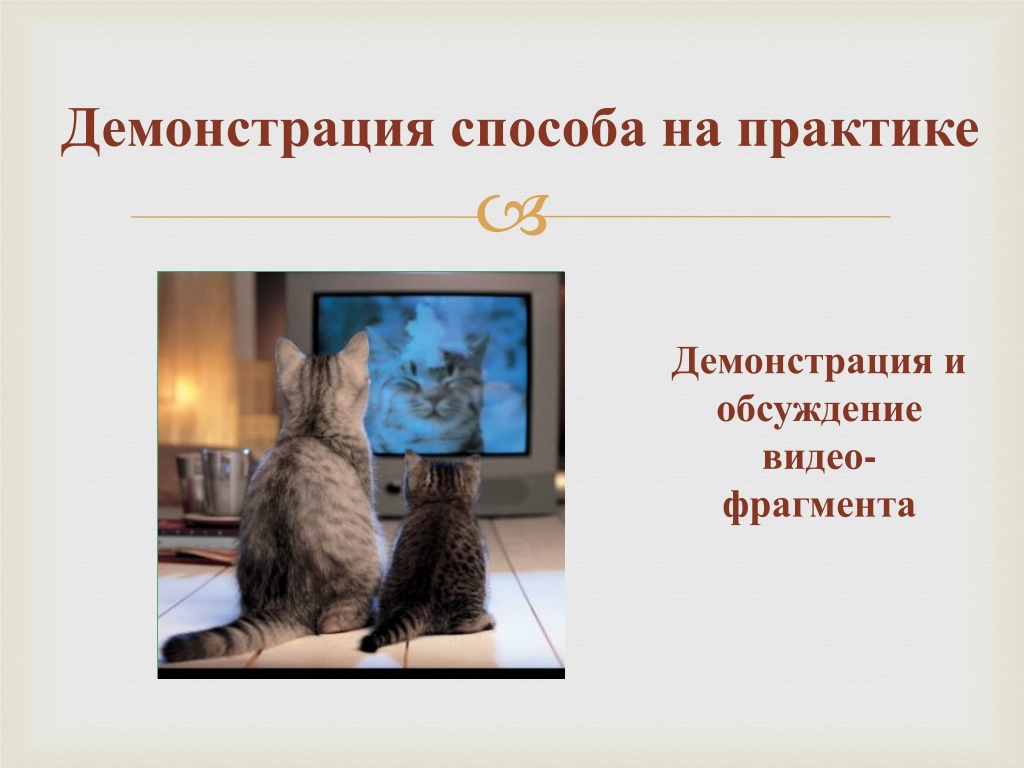 Демонстрация способа на практике

Демонстрация и обсуждение видеофрагмента